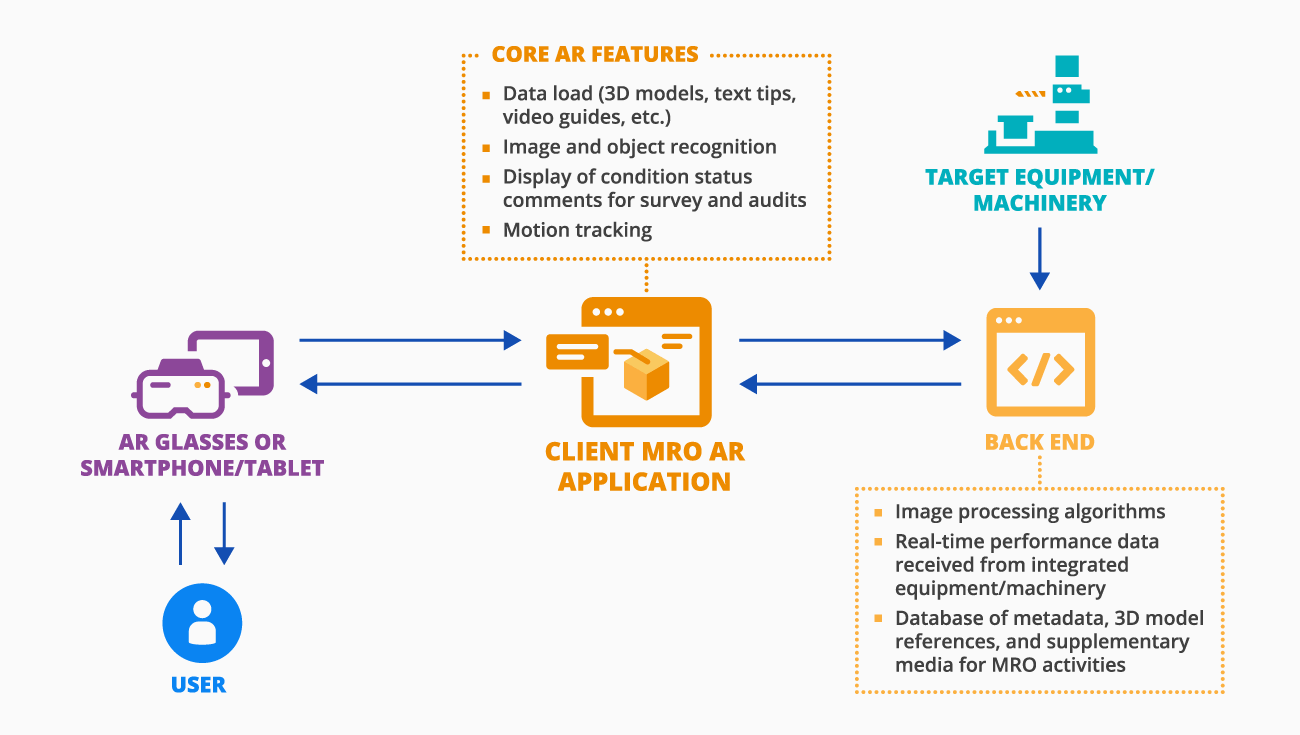 CORE AR FEATURES

- Data load (3D models, text tips, video guides, etc.)
- Image and object recognition
- Display of condition status comments for survey and audits
- Motion tracking

TARGET EQUIPMENT/ MACHINERY

AR GLASSES OR SMARTPHONE/TABLET

CLIENT MRO AR APPLICATION

BACK END

- Image processing algorithms
- Real-time performance data received from integrated equipment/machinery
- Database of metadata, 3D model references, and supplementary media for MRO activities

USER